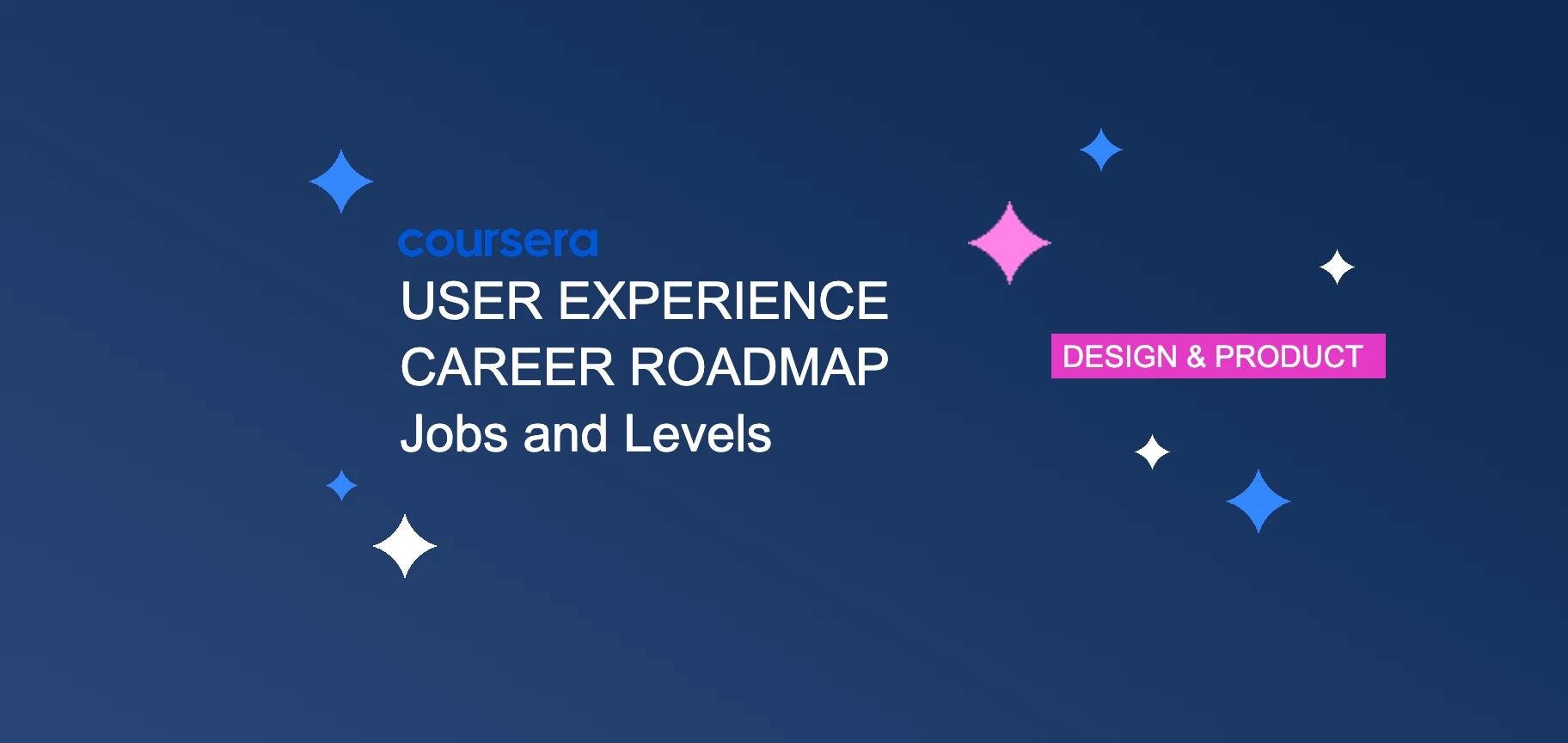 coursera
USER EXPERIENCE
CAREER ROADMAP
Jobs and Levels

DESIGN & PRODUCT